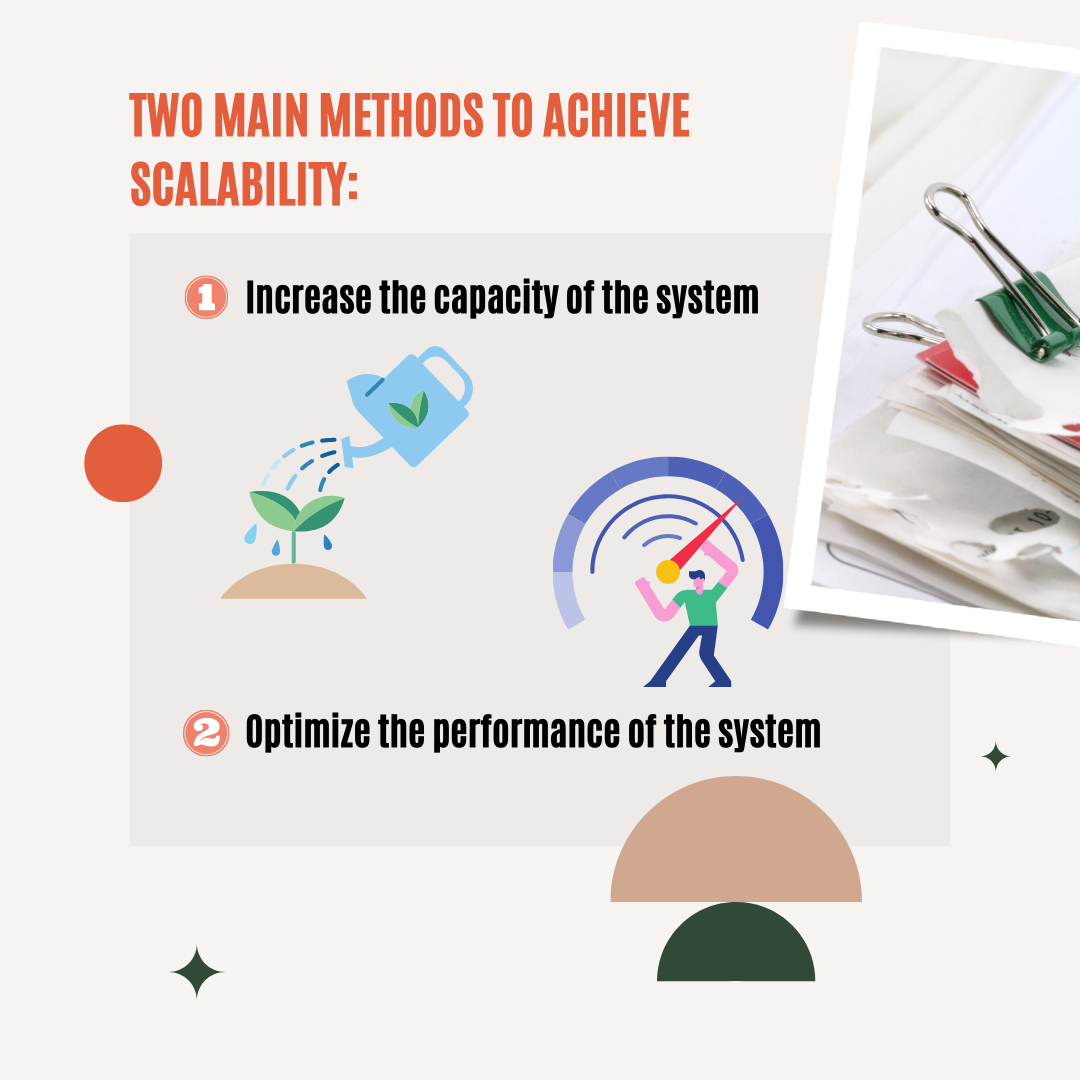 TWO MAIN METHODS TO ACHIEVE SCALABILITY:

1 Increase the capacity of the system

2 Optimize the performance of the system